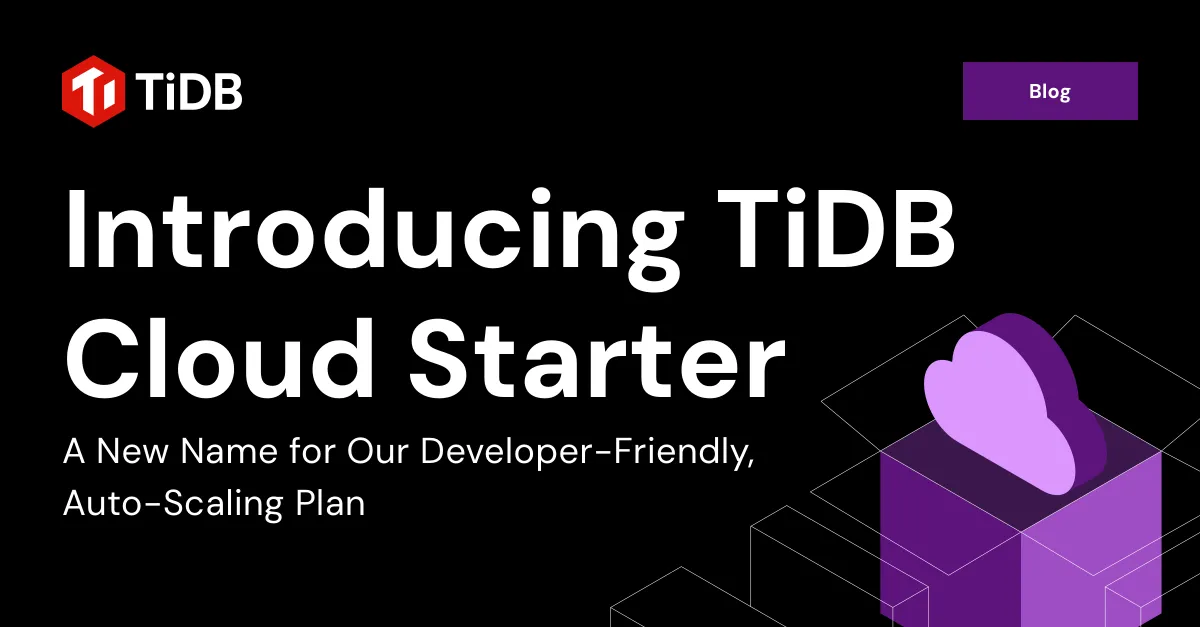 TiDB

Blog

Introducing TiDB Cloud Starter

A New Name for Our Developer-Friendly, Auto-Scaling Plan